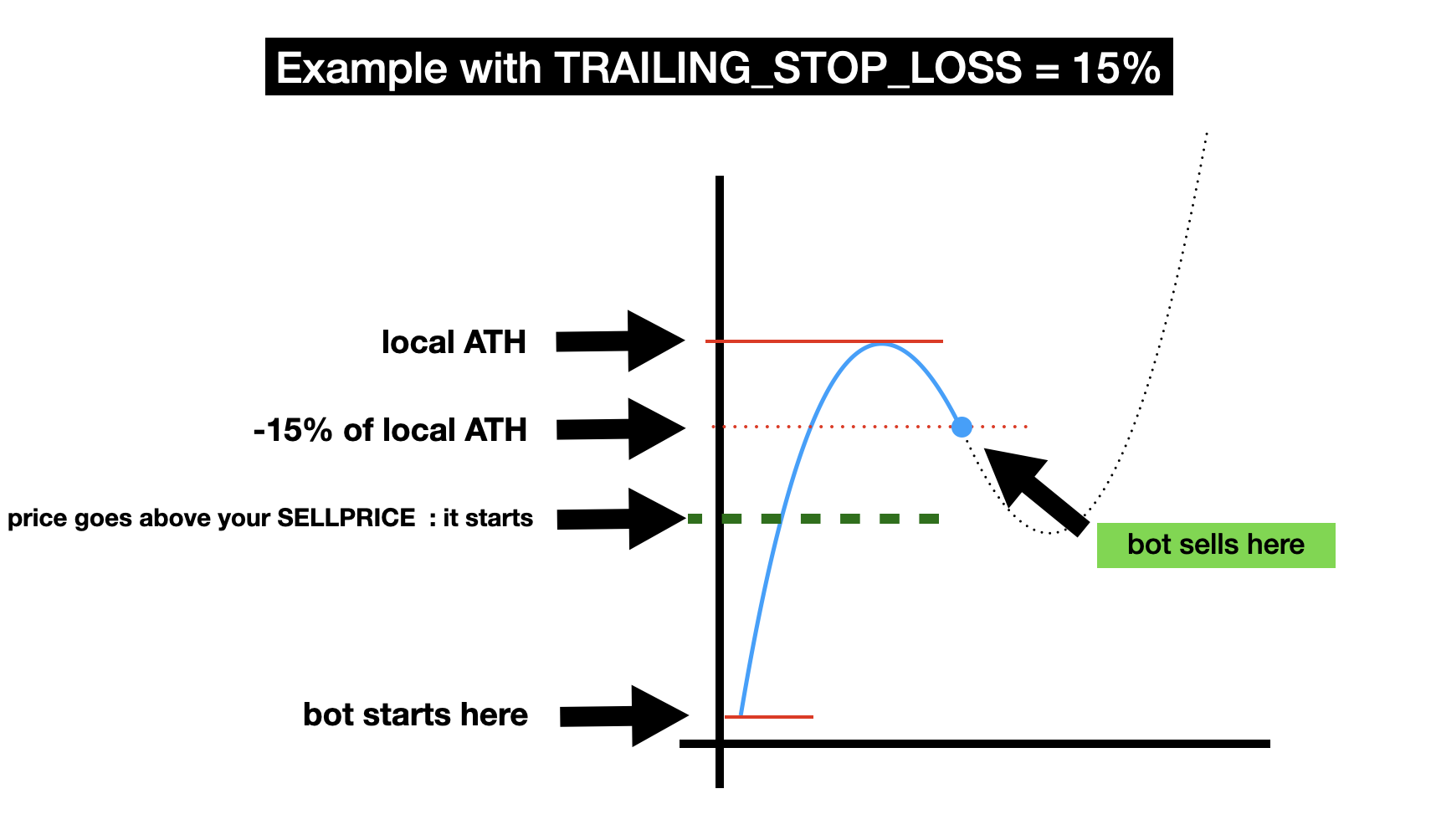 Example with TRAILING_STOP_LOSS = 15%

local ATH

-15% of local ATH

price goes above your SELLPRICE : it starts

bot sells here

bot starts here